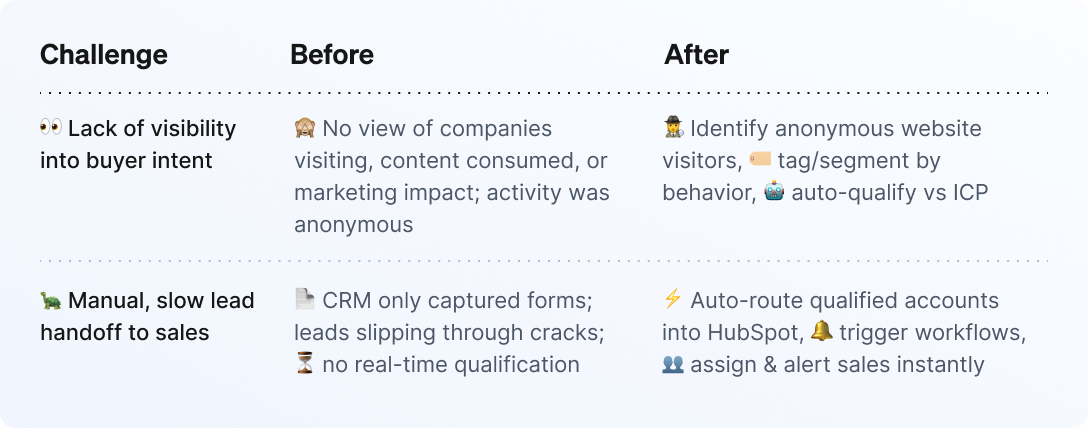 | Challenge | Before | After |
|---|---|---|
| 👀 Lack of visibility into buyer intent | 🙈 No view of companies visiting, content consumed, or marketing impact; activity was anonymous | 🕵️ Identify anonymous website visitors, 🏷️ tag/segment by behavior, 🤖 auto-qualify vs ICP |
| 🐢 Manual, slow lead handoff to sales | 📄 CRM only captured forms; leads slipping through cracks; ⏳ no real-time qualification | ⚡ Auto-route qualified accounts into HubSpot, 🔔 trigger workflows, 👥 assign & alert sales instantly |